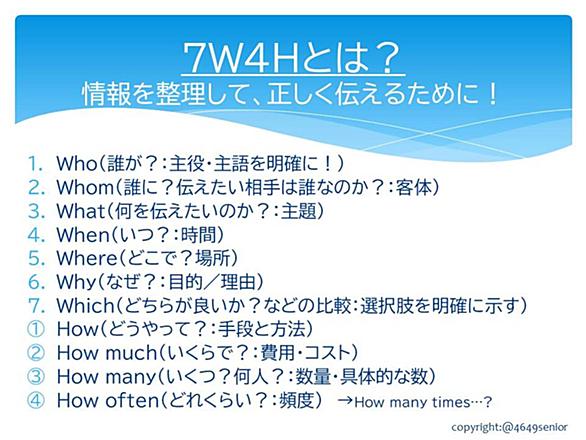 7W4Hとは？
情報を整理して、正しく伝えるために！

1. Who（誰が？：主役・主語を明確に！）
2. Whom（誰に？伝えたい相手は誰なのか？：客体）
3. What（何を伝えたいのか？：主題）
4. When（いつ？：時間）
5. Where（どこで？場所）
6. Why（なぜ？：目的／理由）
7. Which（どちらが良いか？などの比較：選択肢を明確に示す）
① How（どうやって？：手段と方法）
② How much（いくらで？：費用・コスト）
③ How many（いくつ？何人？：数量・具体的な数）
④ How often（どれくらい？：頻度） →How many times…？

copyright:@4649senior